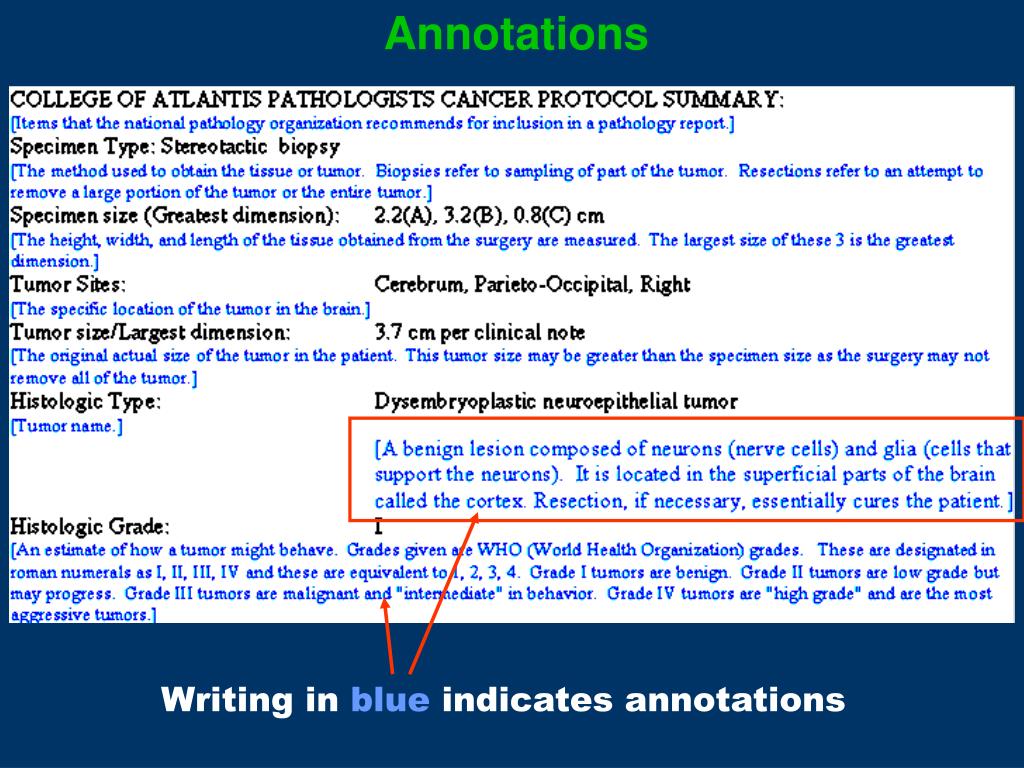 Annotations

COLLEGE OF ATLANTIS PATHOLOGISTS CANCER PROTOCOL SUMMARY:
[Items that the national pathology organization recommends for inclusion in a pathology report.]
Specimen Type: Stereotactic biopsy
[The method used to obtain the tissue or tumor. Biopsies refer to sampling of part of the tumor. Resections refer to an attempt to remove a large portion of the tumor or the entire tumor.]
Specimen size (Greatest dimension): 2.2(A), 3.2(B), 0.8(C) cm
[The height, width, and length of the tissue obtained from the surgery are measured. The largest size of these 3 is the greatest dimension.]
Tumor Sites: Cerebrum, Parieto-Occipital, Right
[The specific location of the tumor in the brain.]
Tumor size/Largest dimension: 3.7 cm per clinical note
[The original actual size of the tumor in the patient. This tumor size may be greater than the specimen size as the surgery may not remove all of the tumor.]
Histologic Type: Dysembryoplastic neuroepithelial tumor
[Tumor name.]
[A benign lesion composed of neurons (nerve cells) and glia (cells that support the neurons). It is located in the superficial parts of the brain called the cortex. Resection, if necessary, essentially cures the patient.]
Histologic Grade: I
[An estimate of how a tumor might behave. Grades given are WHO (World Health Organization) grades. These are designated in roman numerals as I, II, III, IV and these are equivalent to 1, 2, 3, 4. Grade I tumors are benign. Grade II tumors are low grade but may progress. Grade III tumors are malignant and "intermediate" in behavior. Grade IV tumors are "high grade" and are the most aggressive tumors.]

Writing in blue indicates annotations